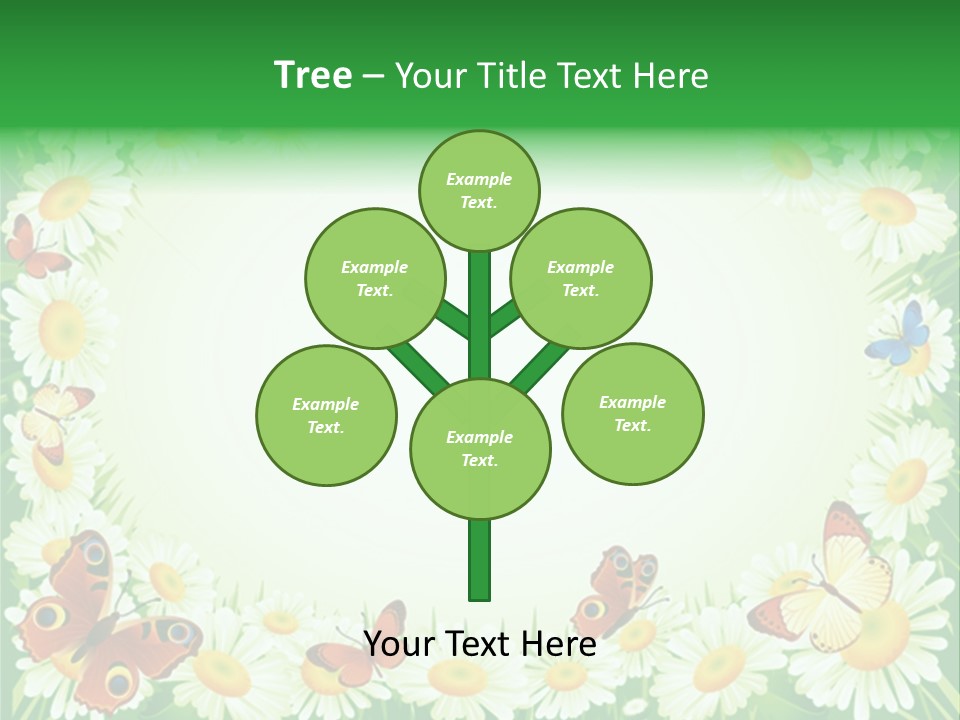 Tree – Your Title Text Here

Example Text.

Example Text.

Example Text.

Example Text.

Example Text.

Example Text.

Your Text Here